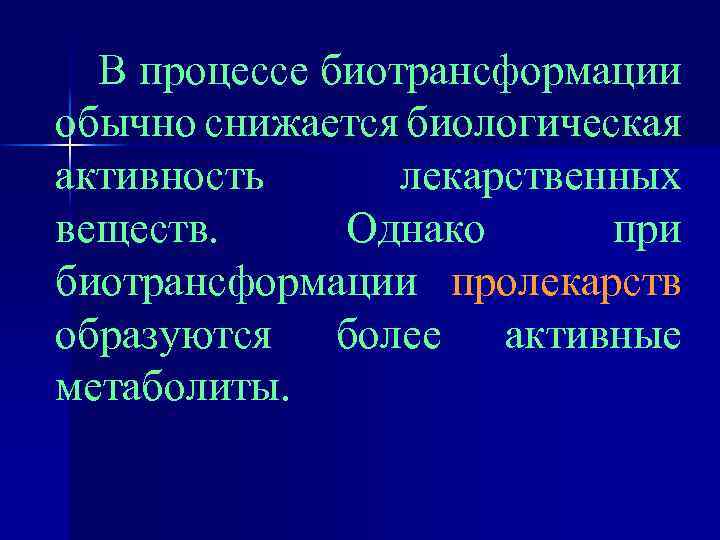 В процессе биотрансформации обычно снижается биологическая активность лекарственных веществ. Однако при биотрансформации пролекарств образуются более активные метаболиты.